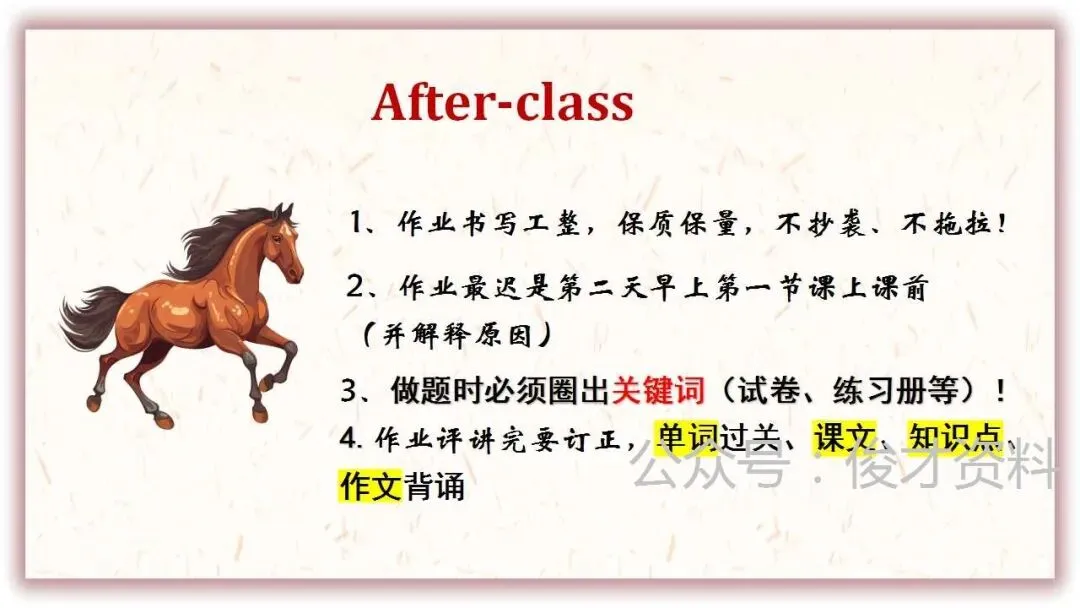 After-class

1、作业书写工整，保质保量，不抄袭、不拖拉！

2、作业最迟是第二天早上第一节课上课前（并解释原因）

3、做题时必须圈出关键词（试卷、练习册等）！

4. 作业评讲完要订正，单词过关、课文、知识点、作文背诵

公众号：俊才资料